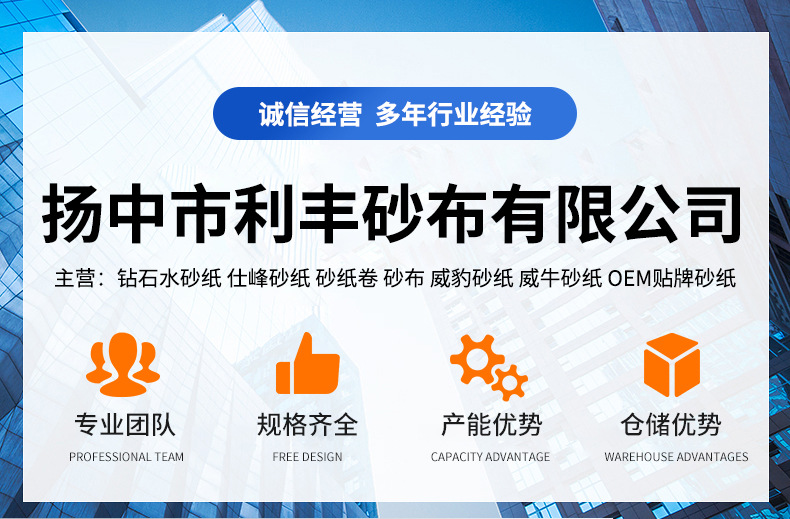 诚信经营 多年行业经验

扬中市利丰砂布有限公司

主营：钻石水砂纸 仕峰砂纸 砂纸卷 砂布 威豹砂纸 威牛砂纸 OEM贴牌砂纸

专业团队
PROFESSIONAL TEAM

规格齐全
FREE DESIGN

产能优势
CAPACITY ADVANTAGE

仓储优势
WAREHOUSE ADVANTAGES